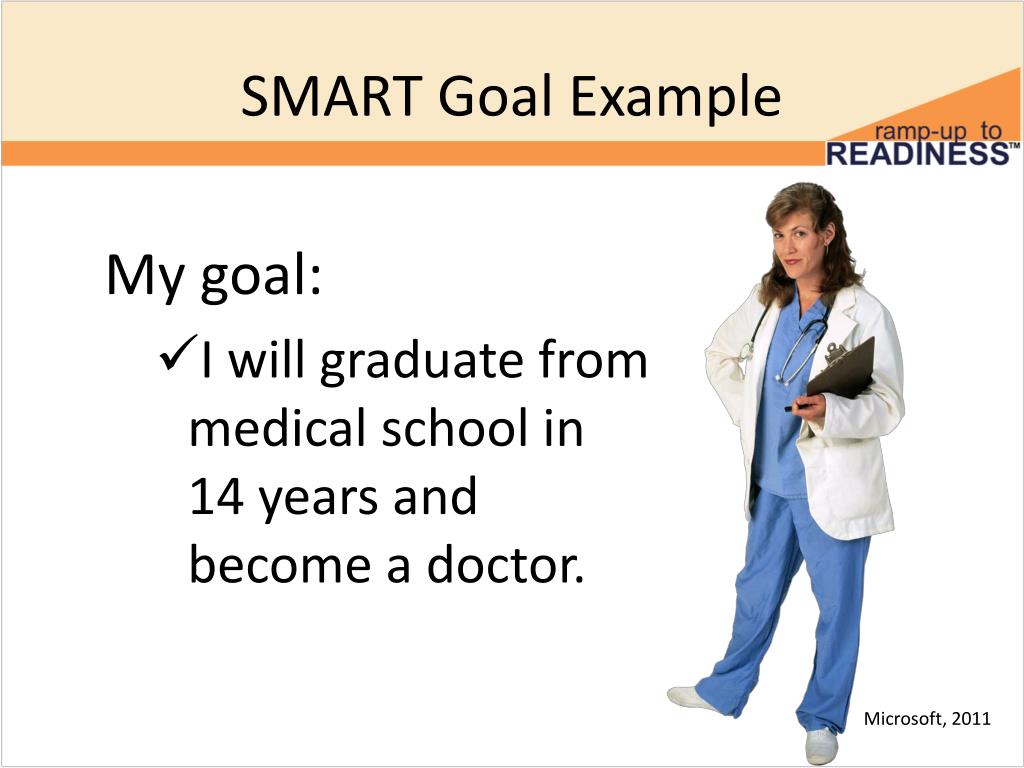 SMART Goal Example

ramp-up to READINESS™

My goal:

✓I will graduate from medical school in 14 years and become a doctor.

Microsoft, 2011